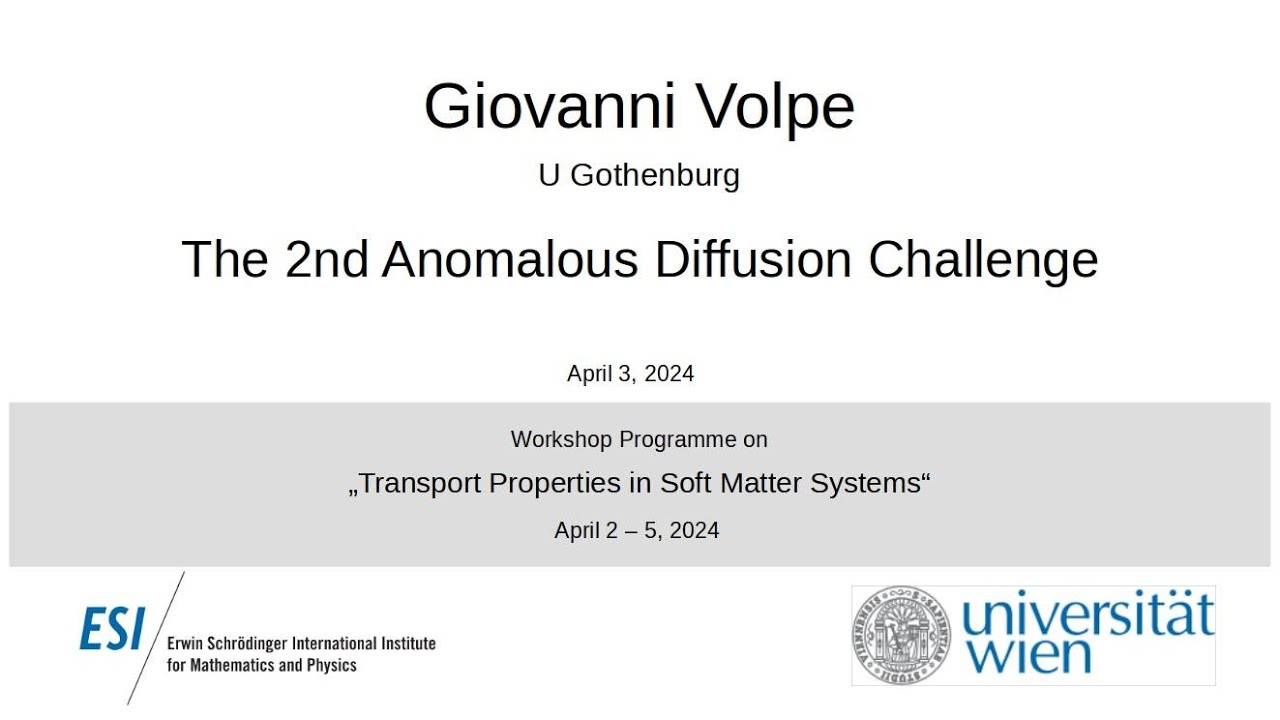 Giovanni Volpe

U Gothenburg

The 2nd Anomalous Diffusion Challenge

April 3, 2024

Workshop Programme on

„Transport Properties in Soft Matter Systems“

April 2 – 5, 2024

ESI Erwin Schrödinger International Institute for Mathematics and Physics

universität wien